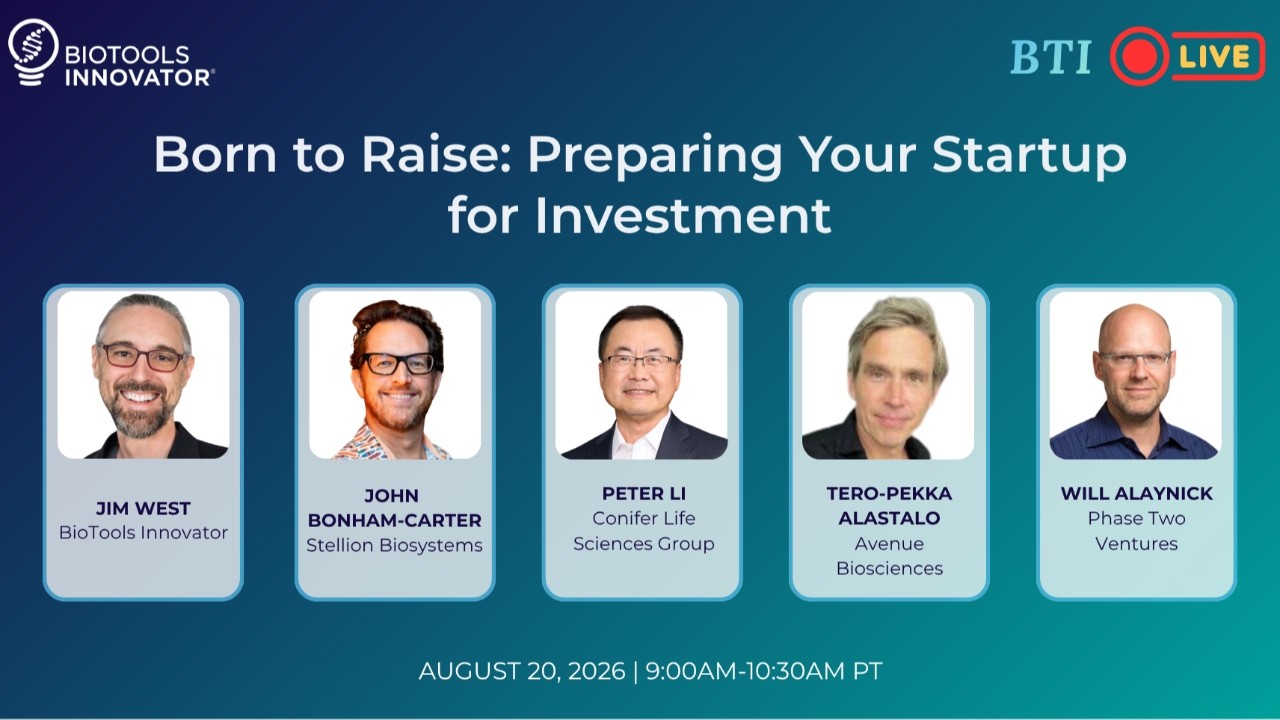 BIOTOOLS INNOVATOR®

BTI LIVE

Born to Raise: Preparing Your Startup for Investment

JIM WEST
BioTools Innovator

JOHN BONHAM-CARTER
Stellion Biosystems

PETER LI
Conifer Life Sciences Group

TERO-PEKKA ALASTALO
Avenue Biosciences

WILL ALAYNICK
Phase Two Ventures

AUGUST 20, 2026 | 9:00AM-10:30AM PT